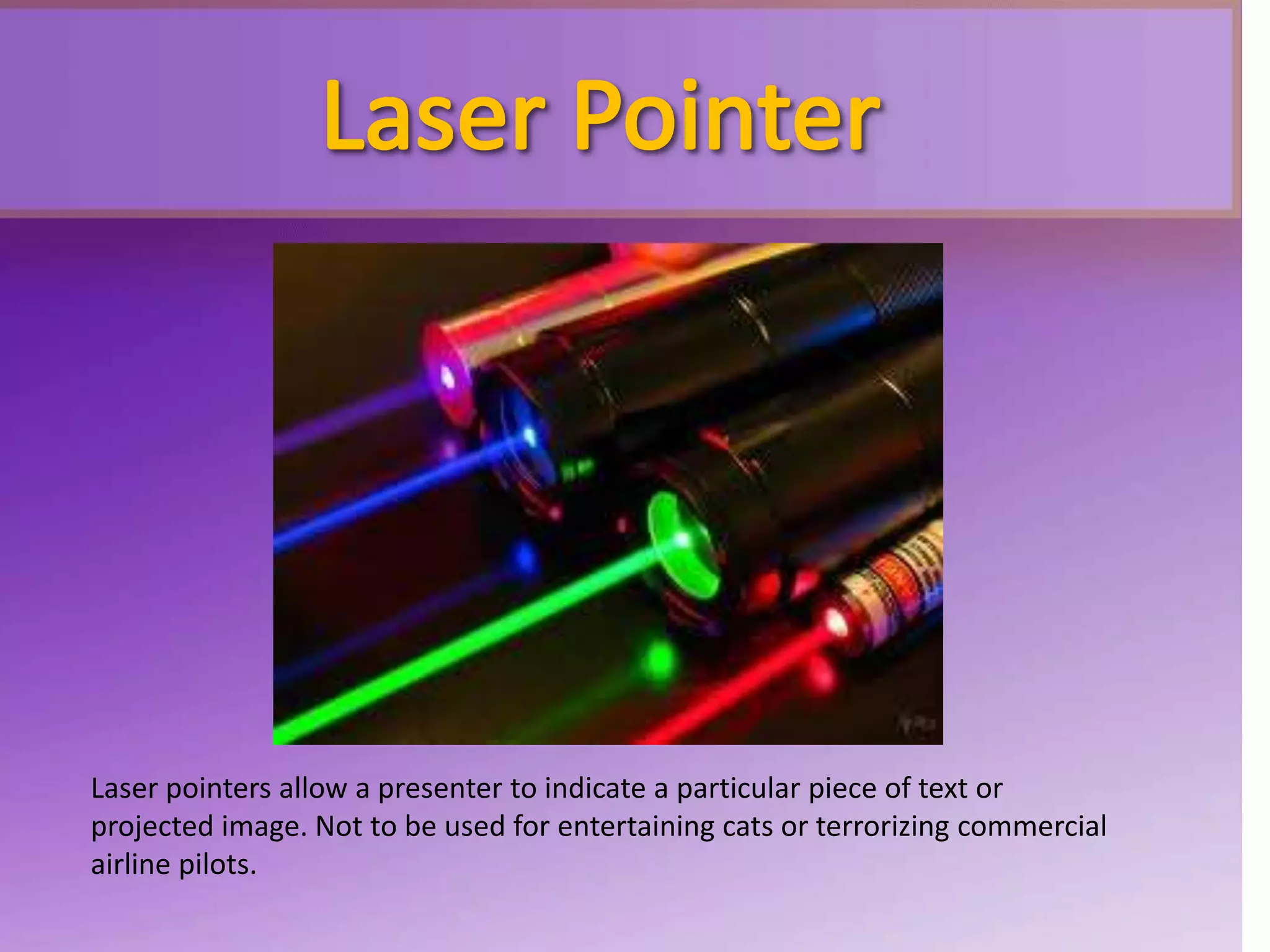 Laser Pointer

Laser pointers allow a presenter to indicate a particular piece of text or projected image. Not to be used for entertaining cats or terrorizing commercial airline pilots.